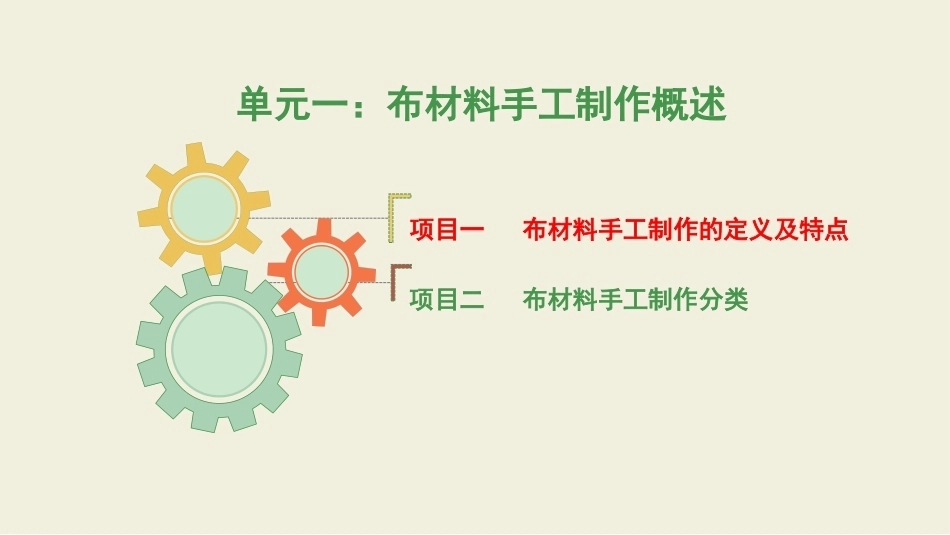 单元一：布材料手工制作概述

项目一　布材料手工制作的定义及特点

项目二　布材料手工制作分类